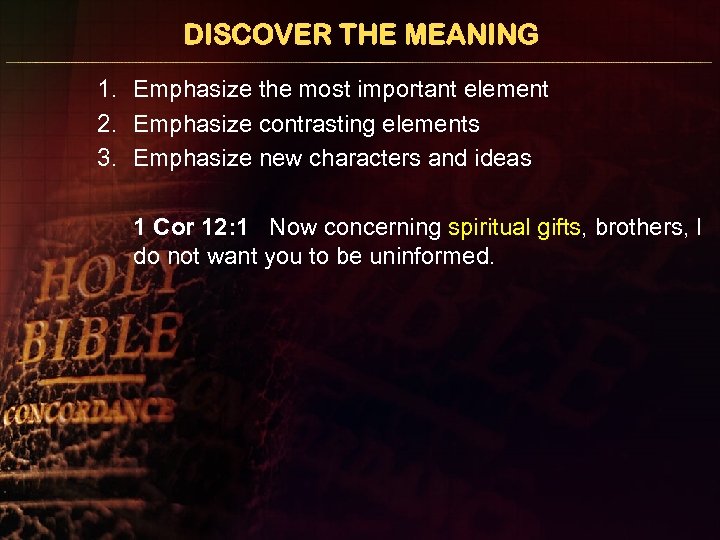 DISCOVER THE MEANING

1. Emphasize the most important element
2. Emphasize contrasting elements
3. Emphasize new characters and ideas

1 Cor 12:1 Now concerning spiritual gifts, brothers, I do not want you to be uninformed.

HOLY BIBLE
CONCORDANCE